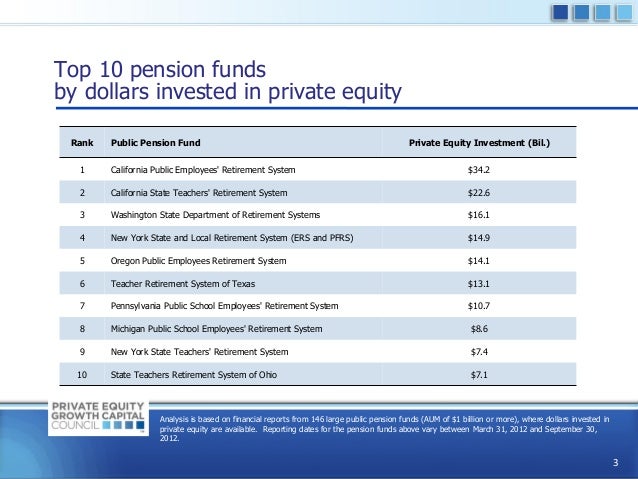 Top 10 pension funds
by dollars invested in private equity

| Rank | Public Pension Fund | Private Equity Investment (Bil.) |
|---|---|---|
| 1 | California Public Employees' Retirement System | \$34.2 |
| 2 | California State Teachers' Retirement System | \$22.6 |
| 3 | Washington State Department of Retirement Systems | \$16.1 |
| 4 | New York State and Local Retirement System (ERS and PFRS) | \$14.9 |
| 5 | Oregon Public Employees Retirement System | \$14.1 |
| 6 | Teacher Retirement System of Texas | \$13.1 |
| 7 | Pennsylvania Public School Employees' Retirement System | \$10.7 |
| 8 | Michigan Public School Employees' Retirement System | \$8.6 |
| 9 | New York State Teachers' Retirement System | \$7.4 |
| 10 | State Teachers Retirement System of Ohio | \$7.1 |

PRIVATE EQUITY
GROWTH CAPITAL
COUNCIL

Analysis is based on financial reports from 146 large public pension funds (AUM of \$1 billion or more), where dollars invested in private equity are available. Reporting dates for the pension funds above vary between March 31, 2012 and September 30, 2012.

3